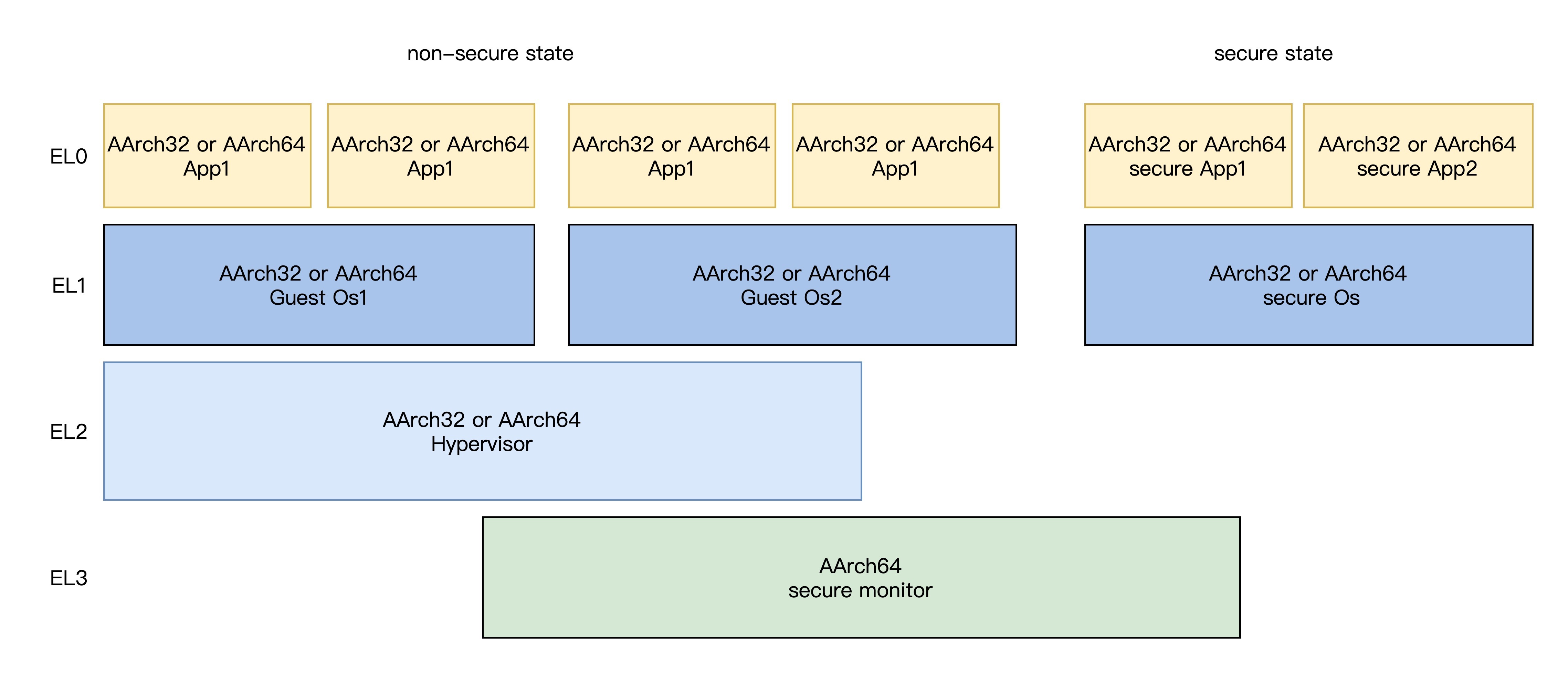 non-secure state

secure state

EL0

AArch32 or AArch64
App1

AArch32 or AArch64
App1

AArch32 or AArch64
App1

AArch32 or AArch64
App1

AArch32 or AArch64
secure App1

AArch32 or AArch64
secure App2

EL1

AArch32 or AArch64
Guest Os1

AArch32 or AArch64
Guest Os2

AArch32 or AArch64
secure Os

EL2

AArch32 or AArch64
Hypervisor

EL3

AArch64
secure monitor